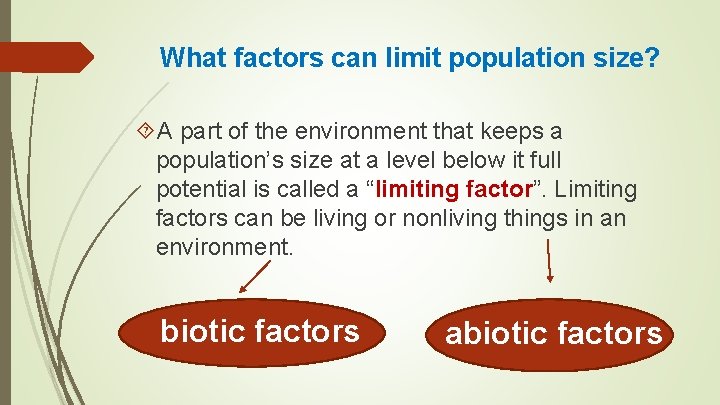 What factors can limit population size?

A part of the environment that keeps a population’s size at a level below it full potential is called a “limiting factor”. Limiting factors can be living or nonliving things in an environment.

biotic factors

abiotic factors